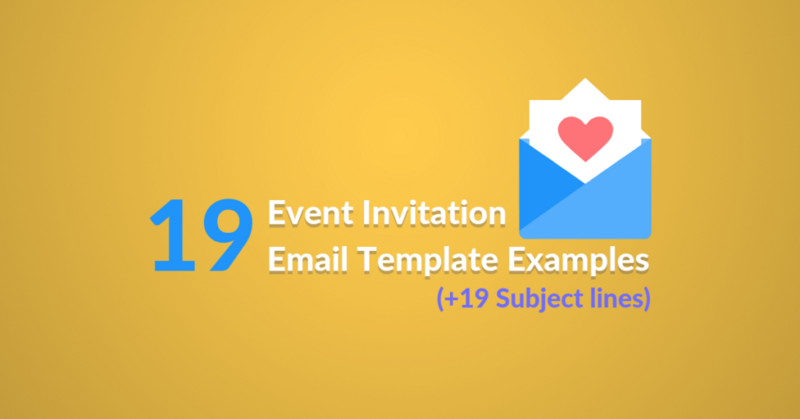 19 Event Invitation Email Template Examples
(+19 Subject lines)